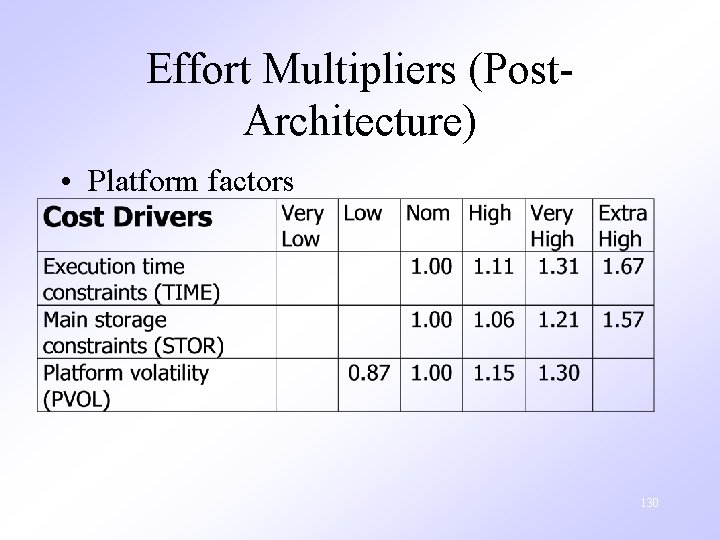 Effort Multipliers (Post-Architecture)

• Platform factors

| Cost Drivers | Very Low | Low | Nom | High | Very High | Extra High |
|---|---|---|---|---|---|---|
| Execution time constraints (TIME) | | | 1.00 | 1.11 | 1.31 | 1.67 |
| Main storage constraints (STOR) | | | 1.00 | 1.06 | 1.21 | 1.57 |
| Platform volatility (PVOL) | | 0.87 | 1.00 | 1.15 | 1.30 | |

130